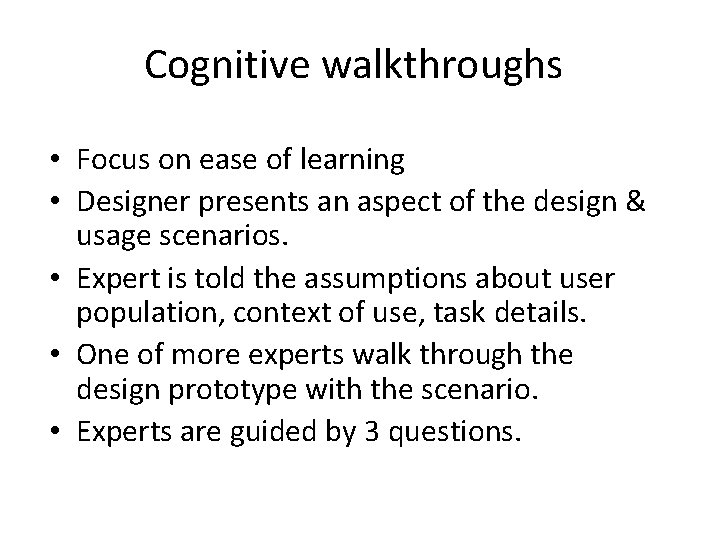 Cognitive walkthroughs

• Focus on ease of learning
• Designer presents an aspect of the design & usage scenarios.
• Expert is told the assumptions about user population, context of use, task details.
• One of more experts walk through the design prototype with the scenario.
• Experts are guided by 3 questions.